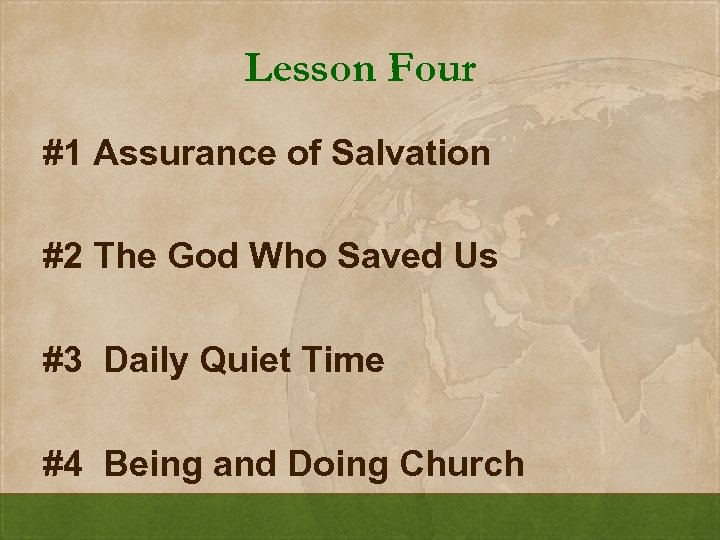 Lesson Four

#1 Assurance of Salvation

#2 The God Who Saved Us

#3 Daily Quiet Time

#4 Being and Doing Church